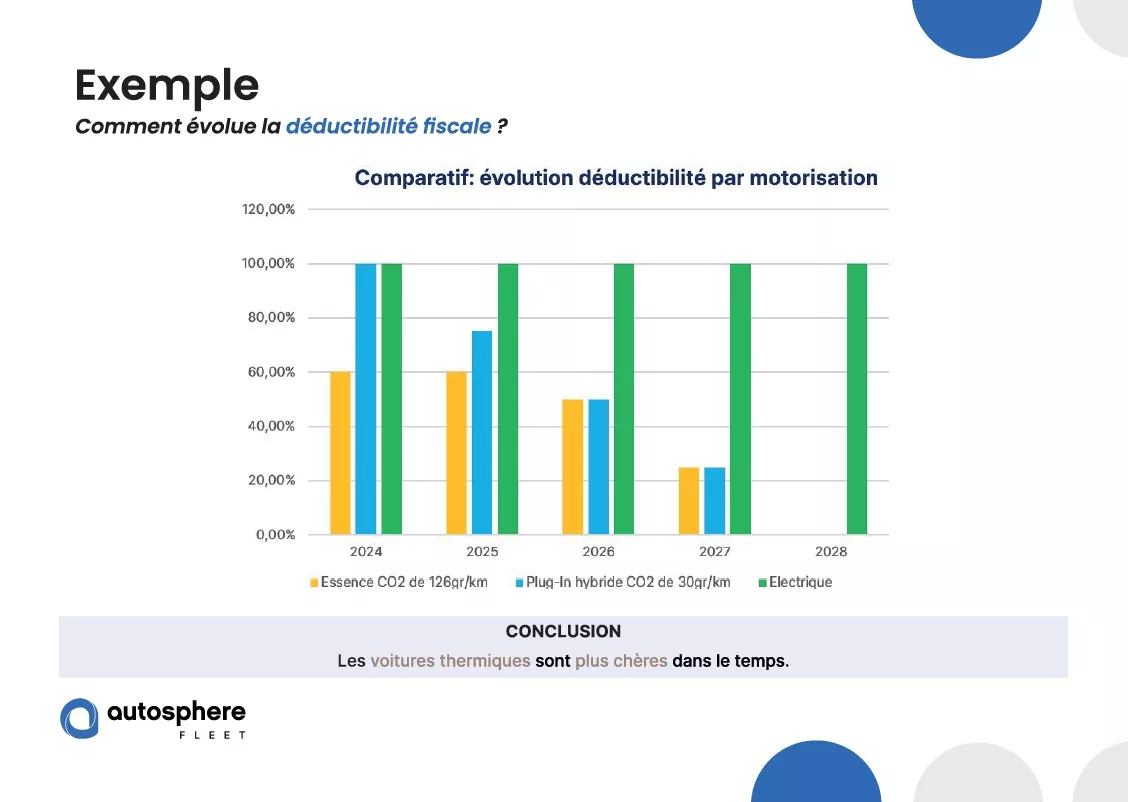 Exemple
Comment évolue la déductibilité fiscale ?

Comparatif: évolution déductibilité par motorisation

120,00%
100,00%
80,00%
60,00%
40,00%
20,00%
0,00%

2024 2025 2026 2027 2028

Essence CO2 de 126gr/km  Plug-In hybride CO2 de 30gr/km  Electrique

CONCLUSION
Les voitures thermiques sont plus chères dans le temps.

autosphere
FLEET